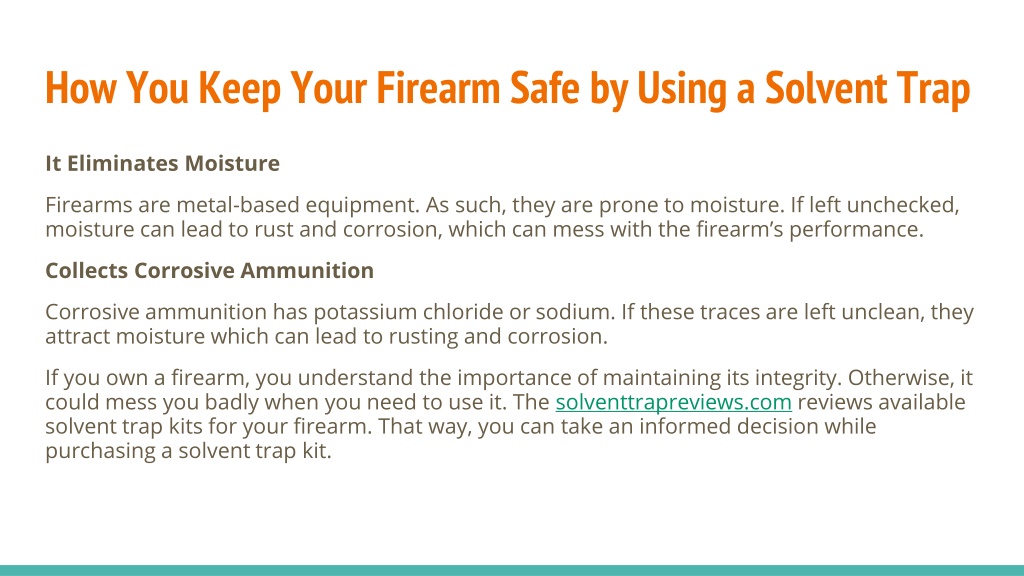 How You Keep Your Firearm Safe by Using a Solvent Trap

It Eliminates Moisture

Firearms are metal-based equipment. As such, they are prone to moisture. If left unchecked, moisture can lead to rust and corrosion, which can mess with the firearm's performance.

Collects Corrosive Ammunition

Corrosive ammunition has potassium chloride or sodium. If these traces are left unclean, they attract moisture which can lead to rusting and corrosion.

If you own a firearm, you understand the importance of maintaining its integrity. Otherwise, it could mess you badly when you need to use it. The solventtrapreviews.com reviews available solvent trap kits for your firearm. That way, you can take an informed decision while purchasing a solvent trap kit.